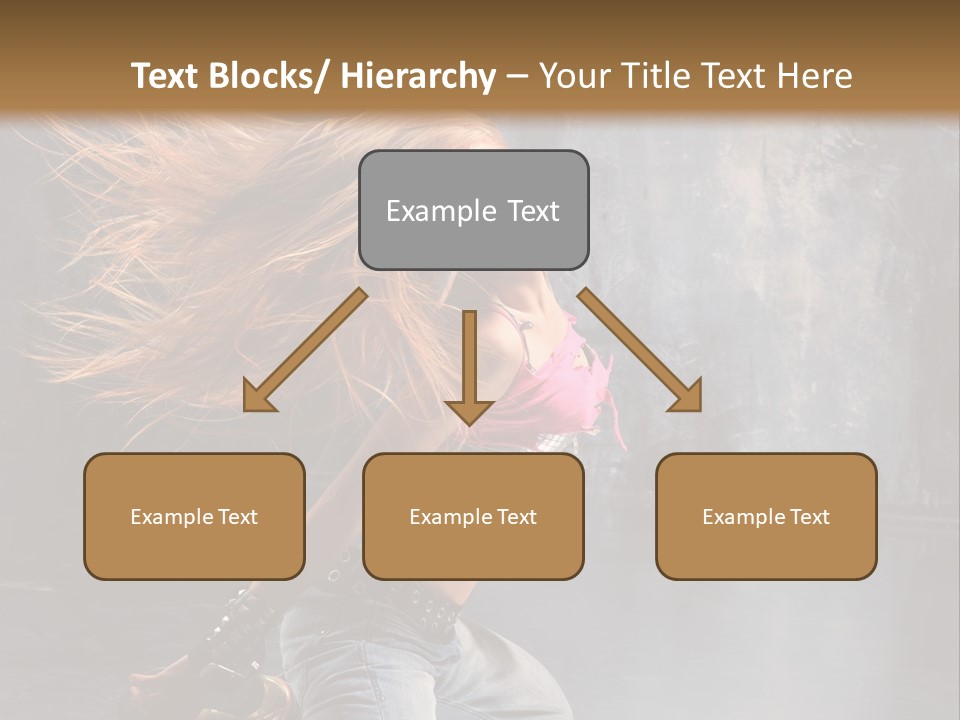 Text Blocks/ Hierarchy – Your Title Text Here

Example Text

Example Text

Example Text

Example Text